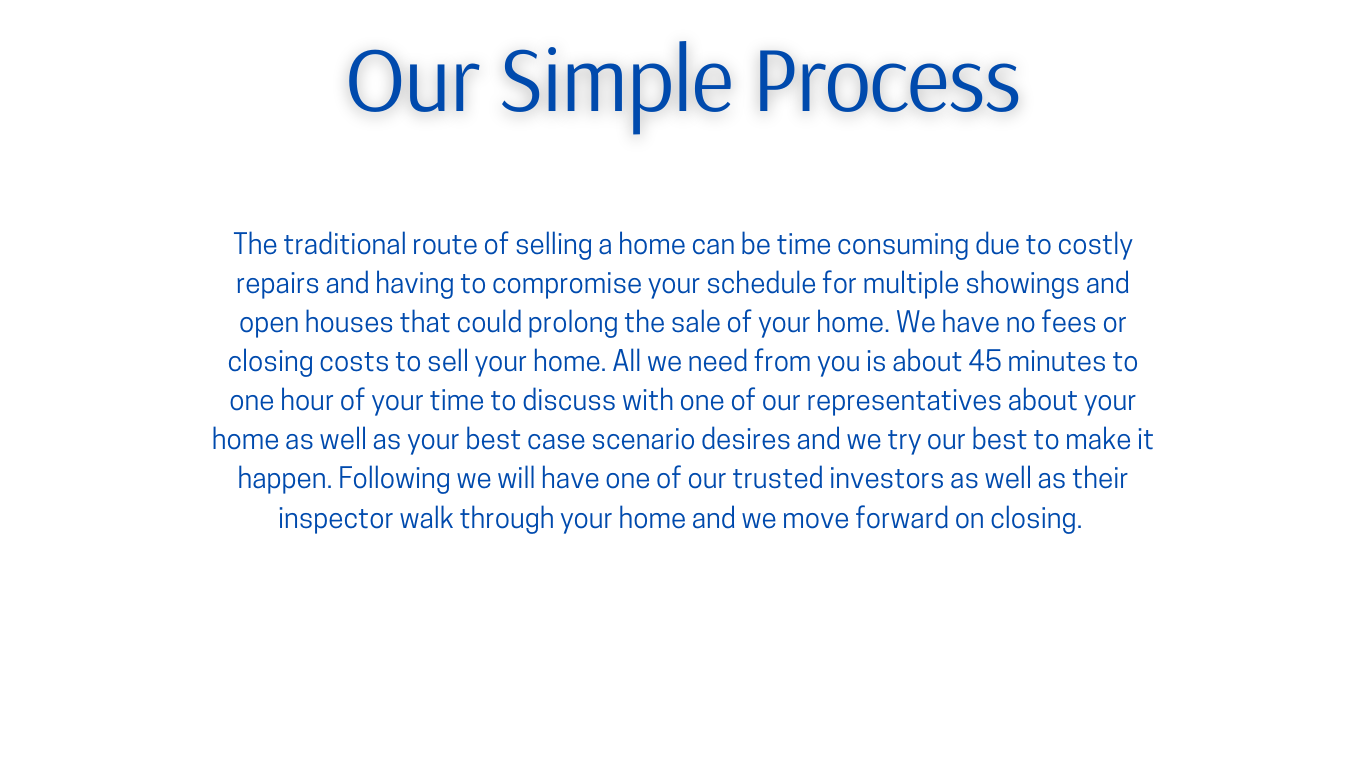 Our Simple Process

The traditional route of selling a home can be time consuming due to costly repairs and having to compromise your schedule for multiple showings and open houses that could prolong the sale of your home. We have no fees or closing costs to sell your home. All we need from you is about 45 minutes to one hour of your time to discuss with one of our representatives about your home as well as your best case scenario desires and we try our best to make it happen. Following we will have one of our trusted investors as well as their inspector walk through your home and we move forward on closing.